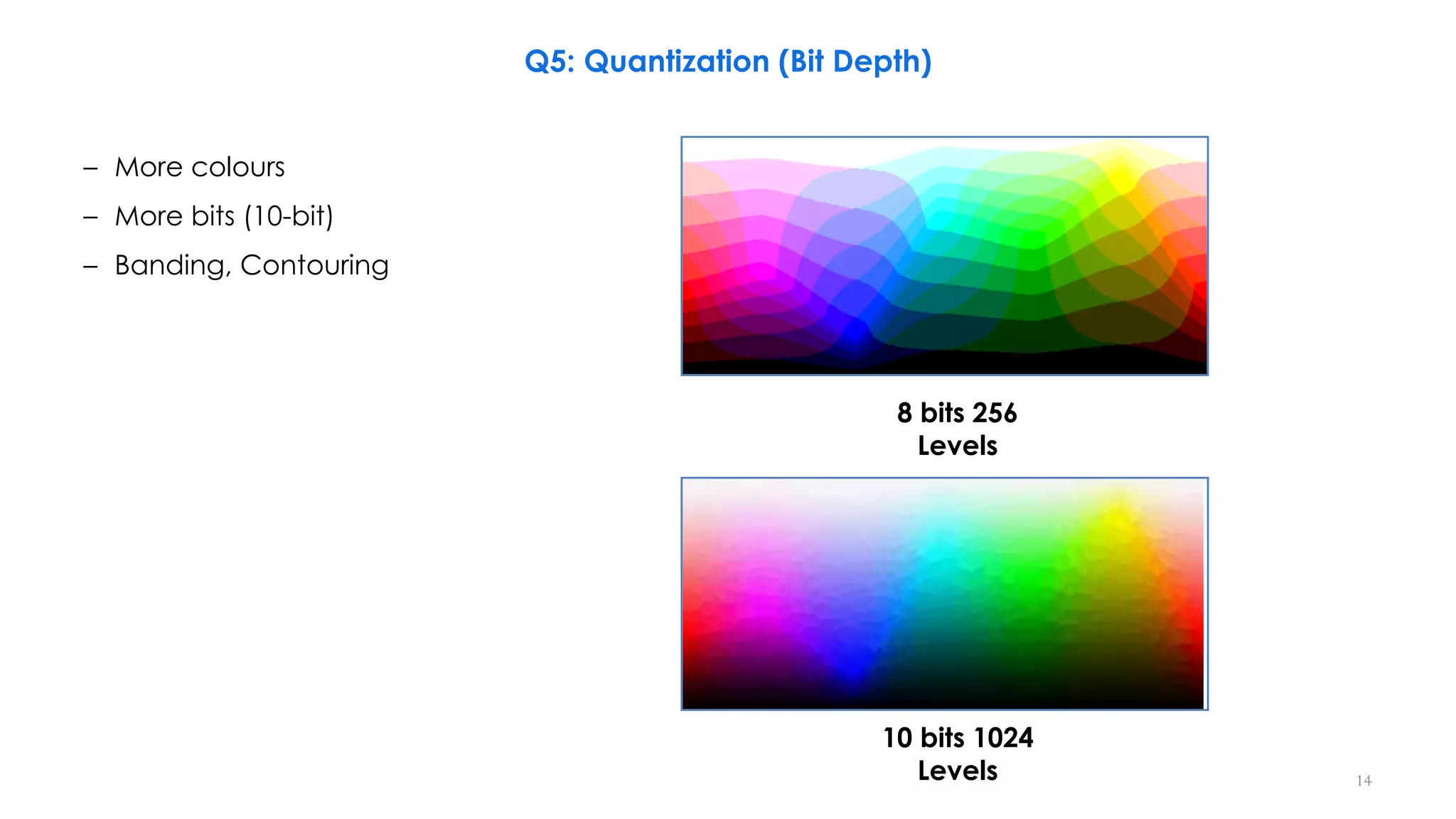 Q5: Quantization (Bit Depth)

– More colours
– More bits (10-bit)
– Banding, Contouring

8 bits 256 Levels

10 bits 1024 Levels

14